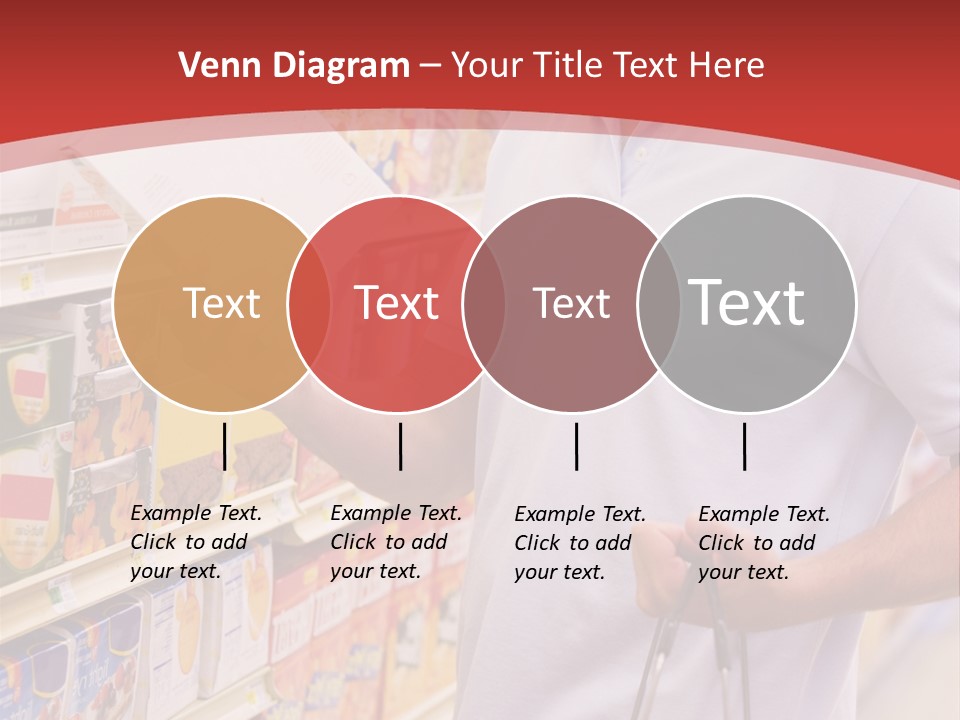 Venn Diagram – Your Title Text Here

Text

Text

Text

Text

Example Text. Click to add your text.

Example Text. Click to add your text.

Example Text. Click to add your text.

Example Text. Click to add your text.